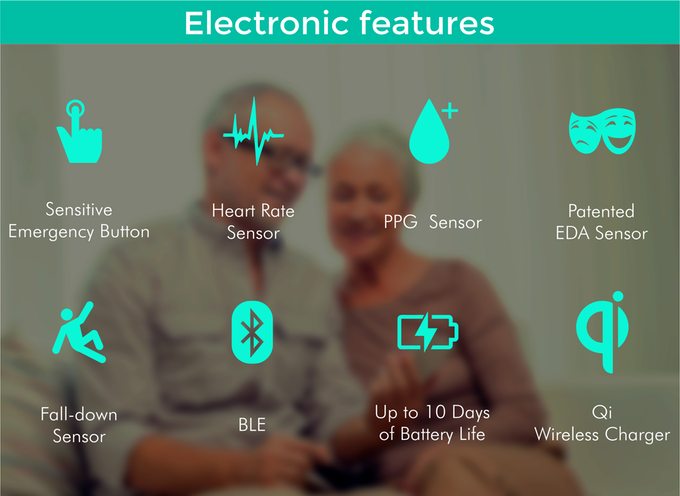 Electronic features

Sensitive Emergency Button

Heart Rate Sensor

PPG Sensor

Patented EDA Sensor

Fall-down Sensor

BLE

Up to 10 Days of Battery Life

Qi Wireless Charger